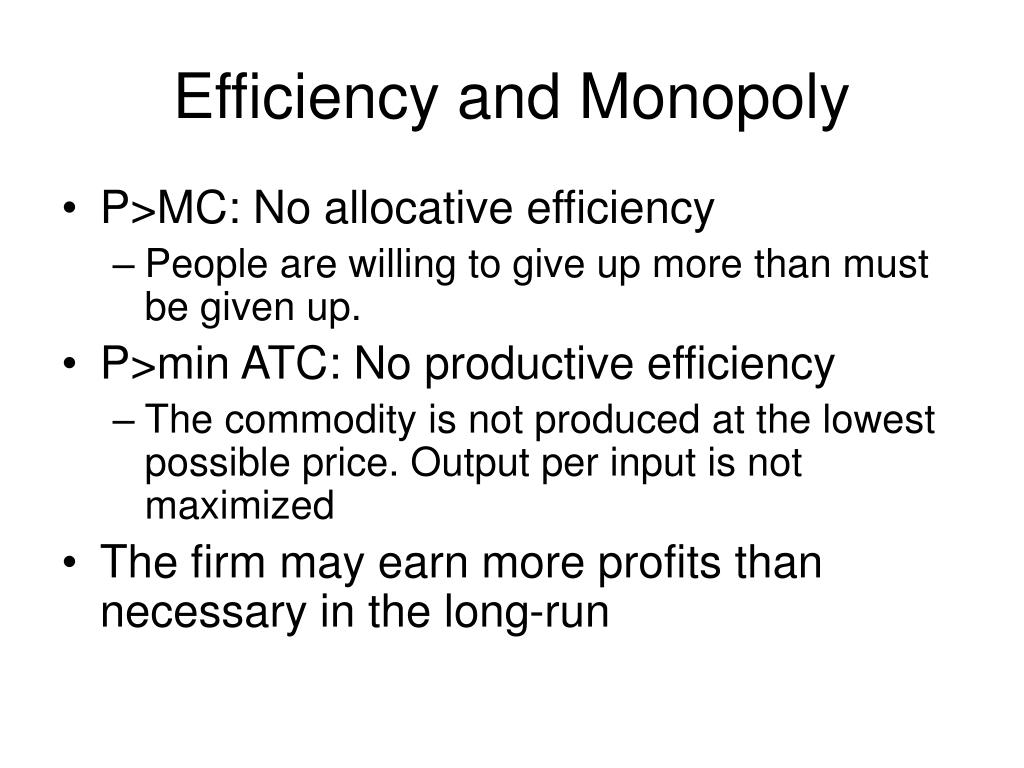 Efficiency and Monopoly

• P>MC: No allocative efficiency
– People are willing to give up more than must be given up.
• P>min ATC: No productive efficiency
– The commodity is not produced at the lowest possible price. Output per input is not maximized
• The firm may earn more profits than necessary in the long-run